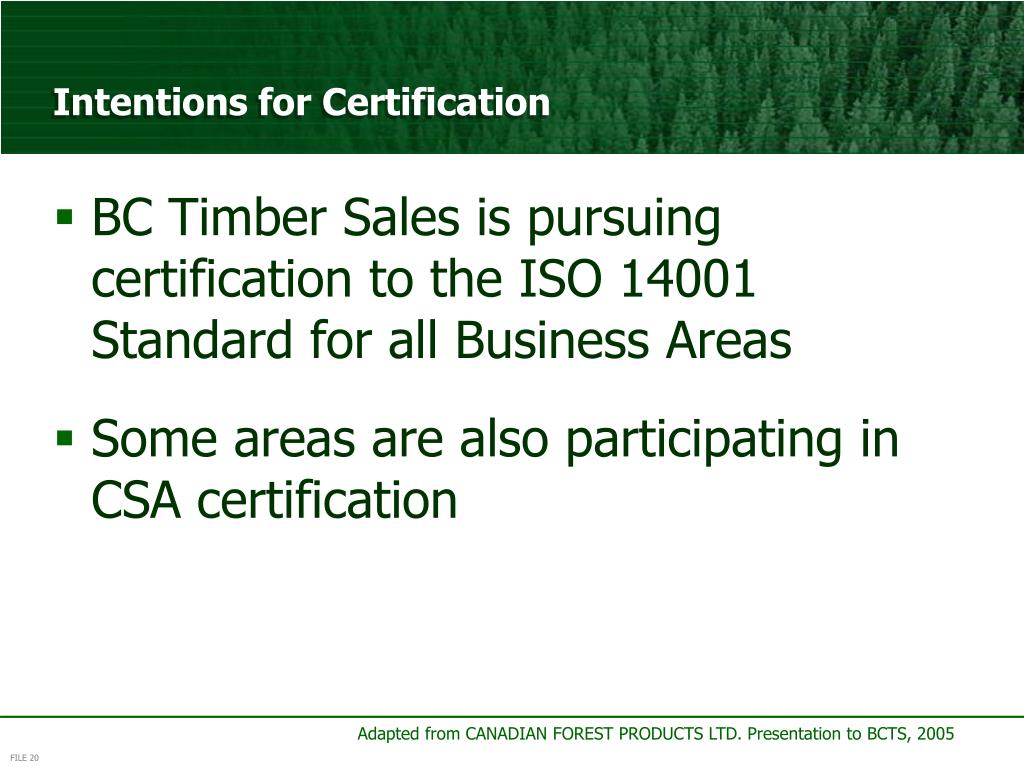 Intentions for Certification

▪ BC Timber Sales is pursuing certification to the ISO 14001 Standard for all Business Areas

▪ Some areas are also participating in CSA certification

Adapted from CANADIAN FOREST PRODUCTS LTD. Presentation to BCTS, 2005

FILE 20